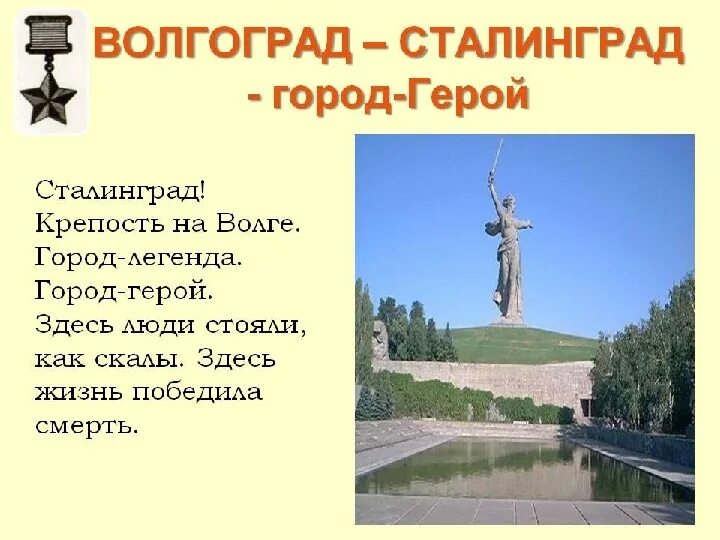 ВОЛГОГРАД – СТАЛИНГРАД
- город-Герой

Сталинград!
Крепость на Волге.
Город-легенда.
Город-герой.
Здесь люди стояли, как скалы. Здесь жизнь победила смерть.